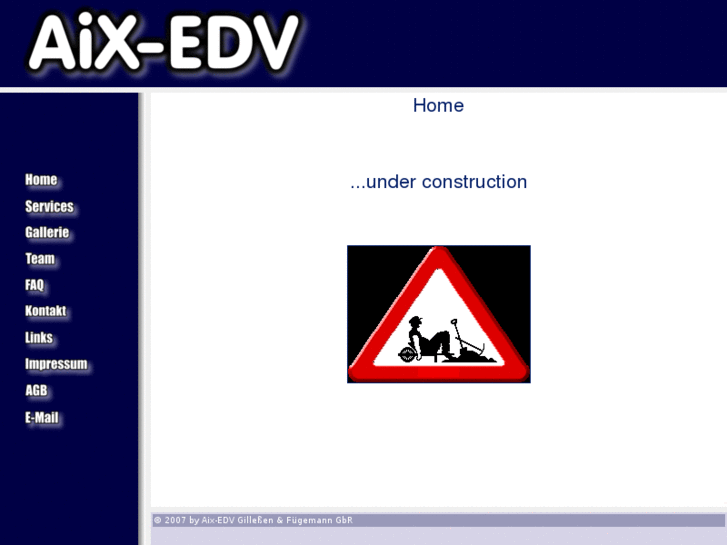 AiX-EDV

Home
Services
Gallerie
Team
FAQ
Kontakt
Links
Impressum
AGB
E-Mail

Home

...under construction

© 2007 by Aix-EDV Gilleßen & Fügemann GbR